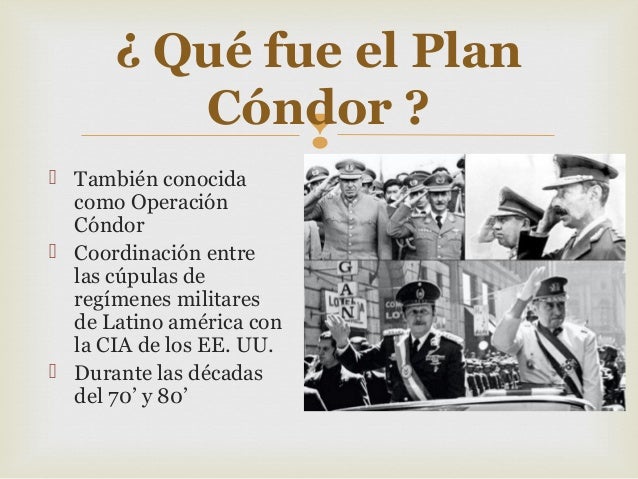 ¿ Qué fue el Plan Cóndor ?

 También conocida como Operación Cóndor
 Coordinación entre las cúpulas de regímenes militares de Latino américa con la CIA de los EE. UU.
 Durante las décadas del 70' y 80'

G
A
N
LOTERIA
CO
LO